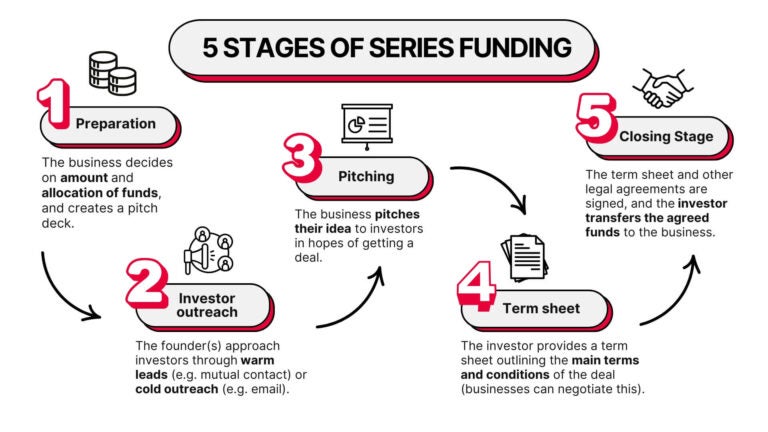 5 STAGES OF SERIES FUNDING

1 Preparation

The business decides on amount and allocation of funds, and creates a pitch deck.

2 Investor outreach

The founder(s) approach investors through warm leads (e.g. mutual contact) or cold outreach (e.g. email).

3 Pitching

The business pitches their idea to investors in hopes of getting a deal.

4 Term sheet

The investor provides a term sheet outlining the main terms and conditions of the deal (businesses can negotiate this).

5 Closing Stage

The term sheet and other legal agreements are signed, and the investor transfers the agreed funds to the business.